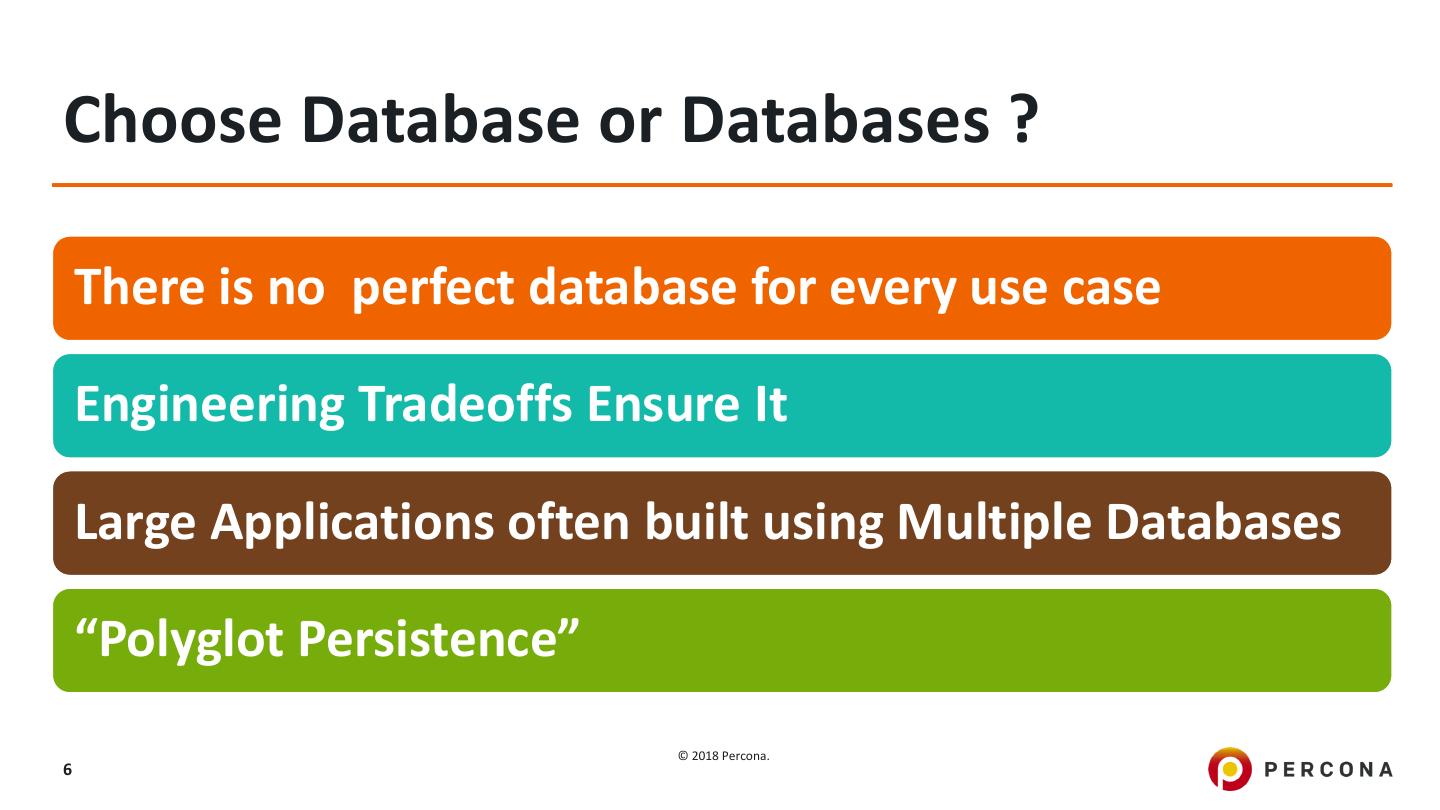 Choose Database or Databases ?

There is no  perfect database for every use case

Engineering Tradeoffs Ensure It

Large Applications often built using Multiple Databases

“Polyglot Persistence”

6

© 2018 Percona.

PERCONA